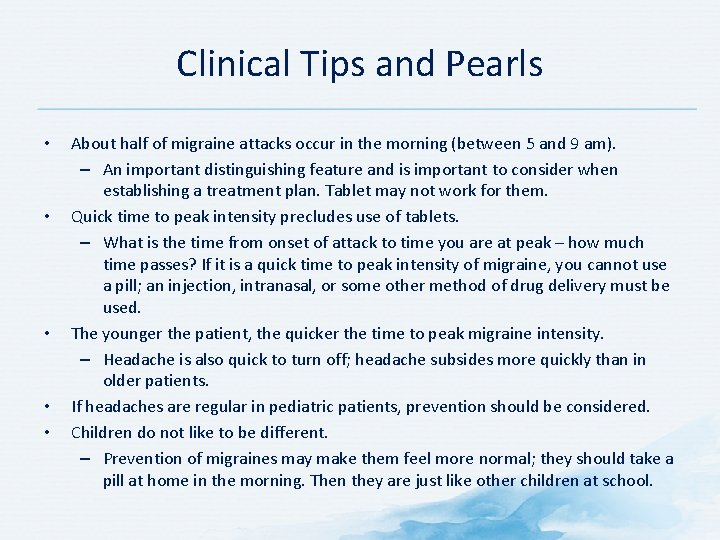 Clinical Tips and Pearls

• About half of migraine attacks occur in the morning (between 5 and 9 am).
– An important distinguishing feature and is important to consider when establishing a treatment plan. Tablet may not work for them.
• Quick time to peak intensity precludes use of tablets.
– What is the time from onset of attack to time you are at peak – how much time passes? If it is a quick time to peak intensity of migraine, you cannot use a pill; an injection, intranasal, or some other method of drug delivery must be used.
• The younger the patient, the quicker the time to peak migraine intensity.
– Headache is also quick to turn off; headache subsides more quickly than in older patients.
• If headaches are regular in pediatric patients, prevention should be considered.
• Children do not like to be different.
– Prevention of migraines may make them feel more normal; they should take a pill at home in the morning. Then they are just like other children at school.